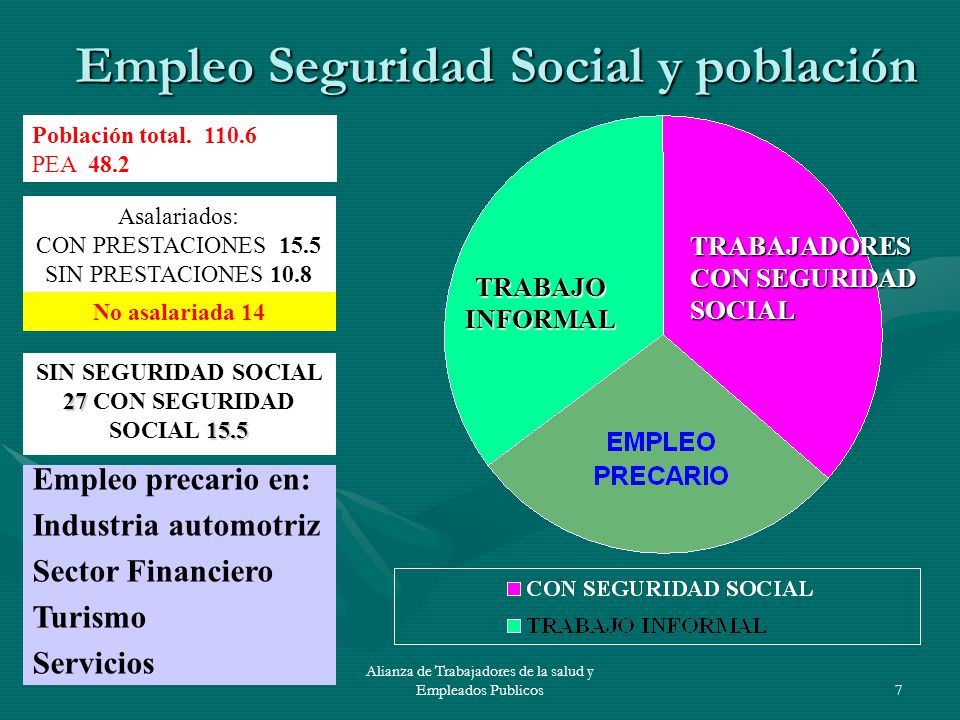 Empleo Seguridad Social y población

Población total. 110.6
PEA 48.2

Asalariados:
CON PRESTACIONES 15.5
SIN PRESTACIONES 10.8

No asalariada 14

SIN SEGURIDAD SOCIAL 27 CON SEGURIDAD SOCIAL 15.5

Empleo precario en:
Industria automotriz
Sector Financiero
Turismo
Servicios

TRABAJO INFORMAL

TRABAJADORES CON SEGURIDAD SOCIAL

EMPLEO PRECARIO

CON SEGURIDAD SOCIAL
TRABAJO INFORMAL

Alianza de Trabajadores de la salud y Empleados Publicos

7